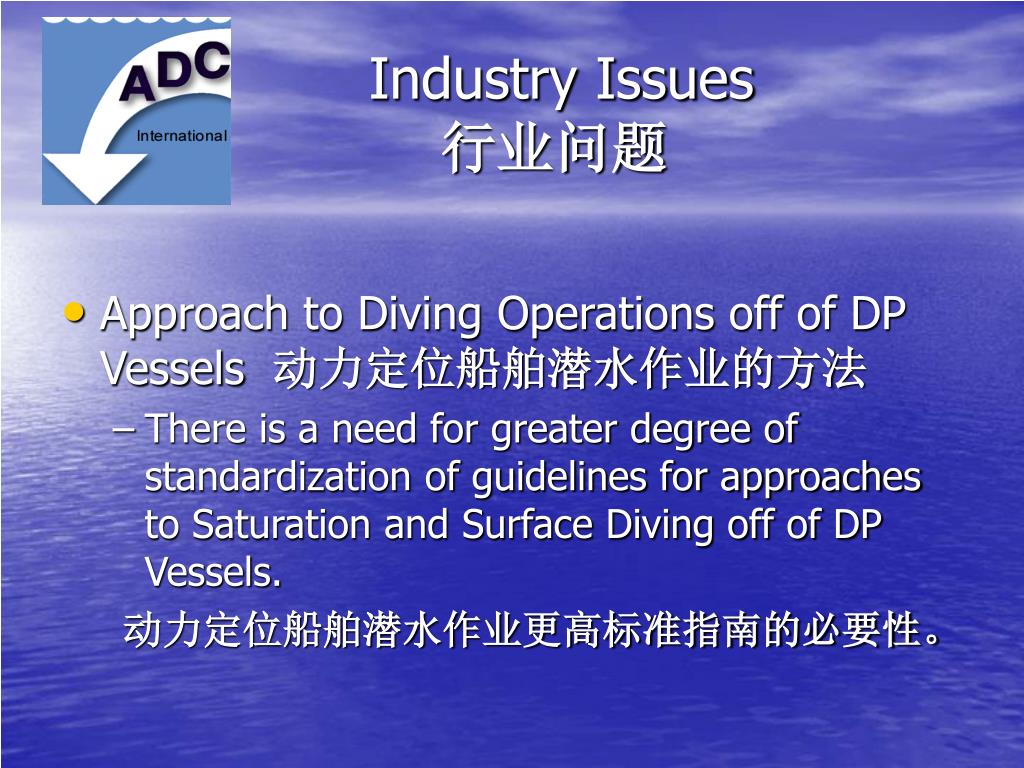 ADC
International

Industry Issues
行业问题

• Approach to Diving Operations off of DP Vessels 动力定位船舶潜水作业的方法

– There is a need for greater degree of standardization of guidelines for approaches to Saturation and Surface Diving off of DP Vessels.

动力定位船舶潜水作业更高标准指南的必要性。